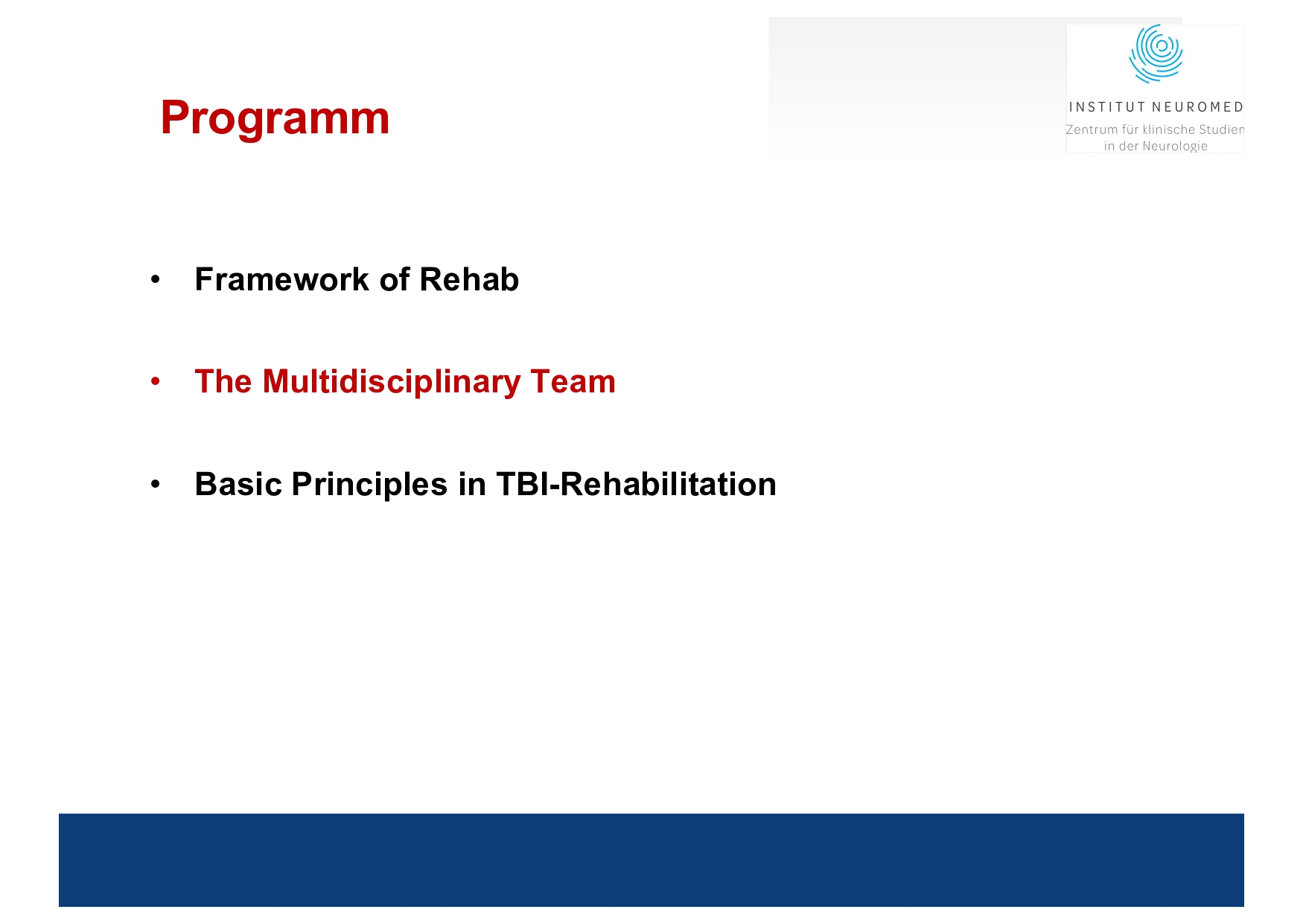 Programm

INSTITUT NEUROMED
Zentrum für klinische Studien in der Neurologie

• Framework of Rehab

• The Multidisciplinary Team

• Basic Principles in TBI-Rehabilitation